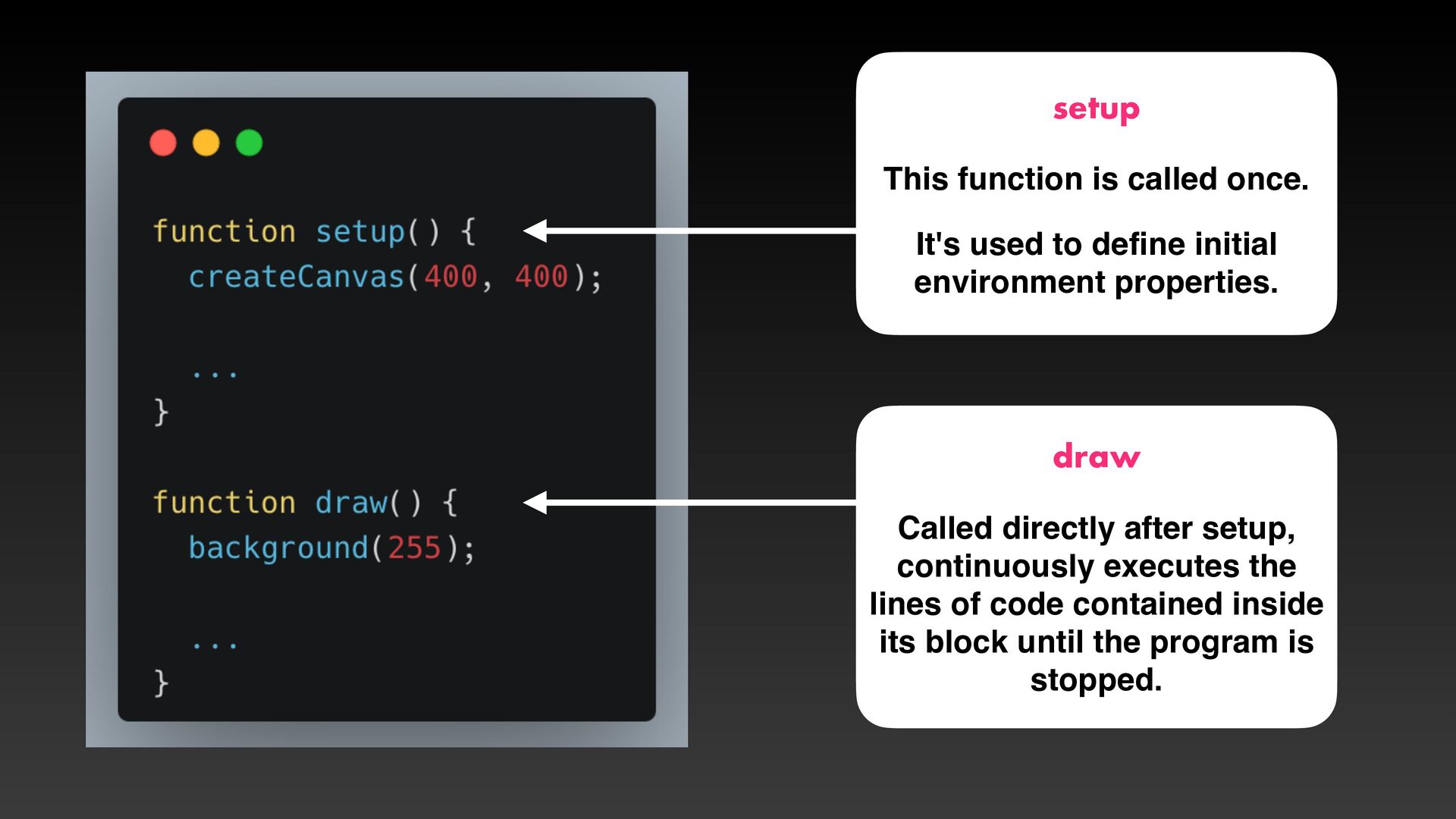 function setup() {
  createCanvas(400, 400);

  ...
}

function draw() {
  background(255);

  ...
}

setup

This function is called once.

It's used to define initial environment properties.

draw

Called directly after setup, continuously executes the lines of code contained inside its block until the program is stopped.